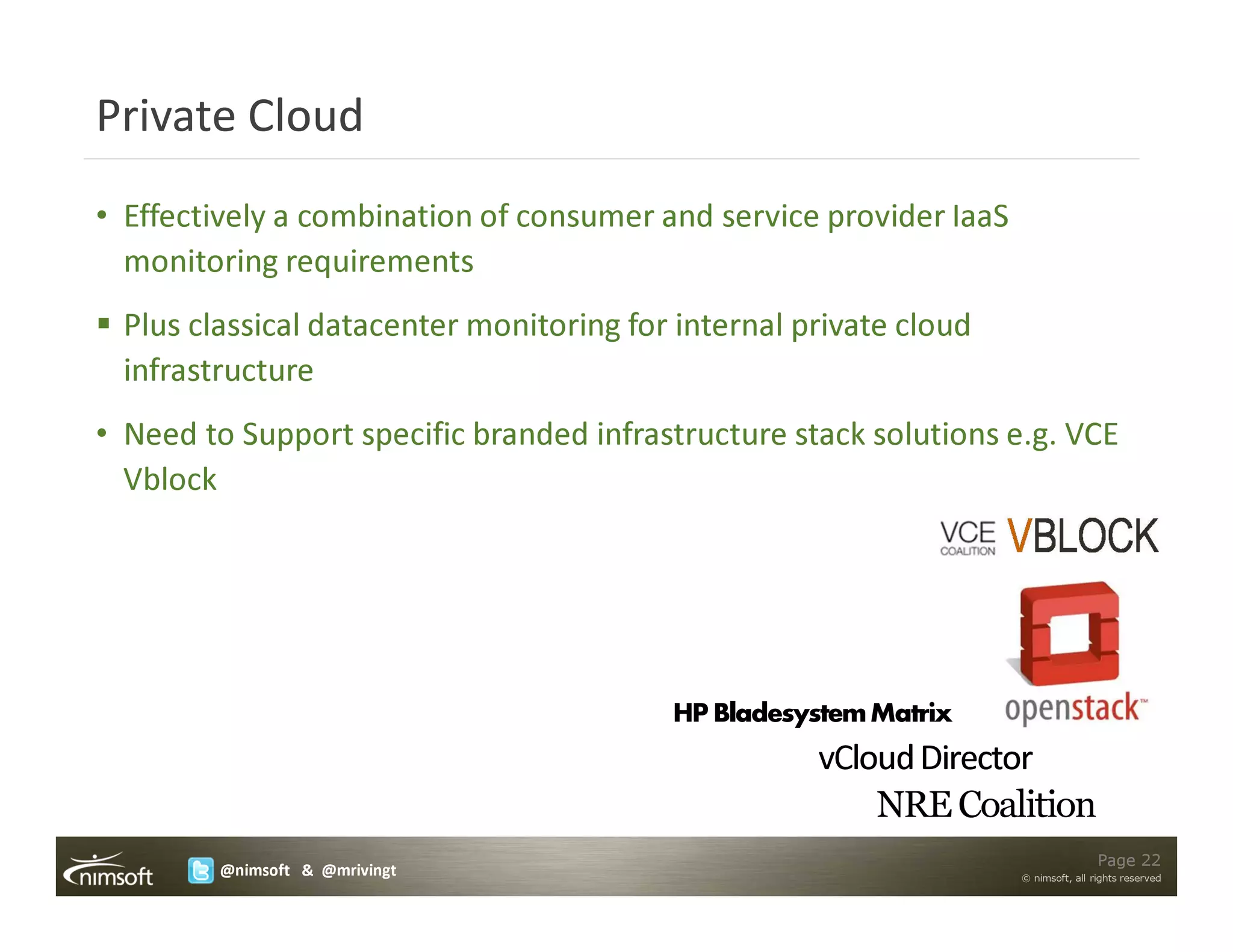 Private Cloud

• Effectively a combination of consumer and service provider IaaS monitoring requirements

▪ Plus classical datacenter monitoring for internal private cloud infrastructure

• Need to Support specific branded infrastructure stack solutions e.g. VCE Vblock

VCE COALITION VBLOCK

HP Bladesystem Matrix

openstack™

vCloud Director

NRE Coalition

nimsoft

@nimsoft & @mrivingt

Page 22

© nimsoft, all rights reserved